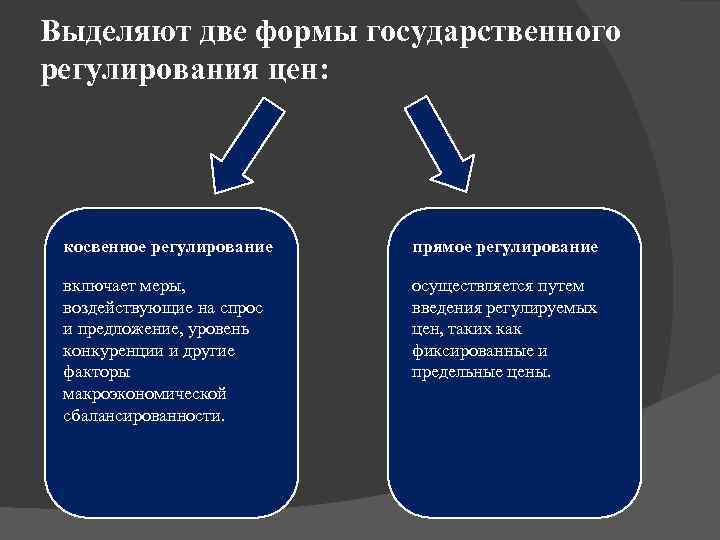 Выделяют две формы государственного регулирования цен:

косвенное регулирование

включает меры, воздействующие на спрос и предложение, уровень конкуренции и другие факторы макроэкономической сбалансированности.

прямое регулирование

осуществляется путем введения регулируемых цен, таких как фиксированные и предельные цены.